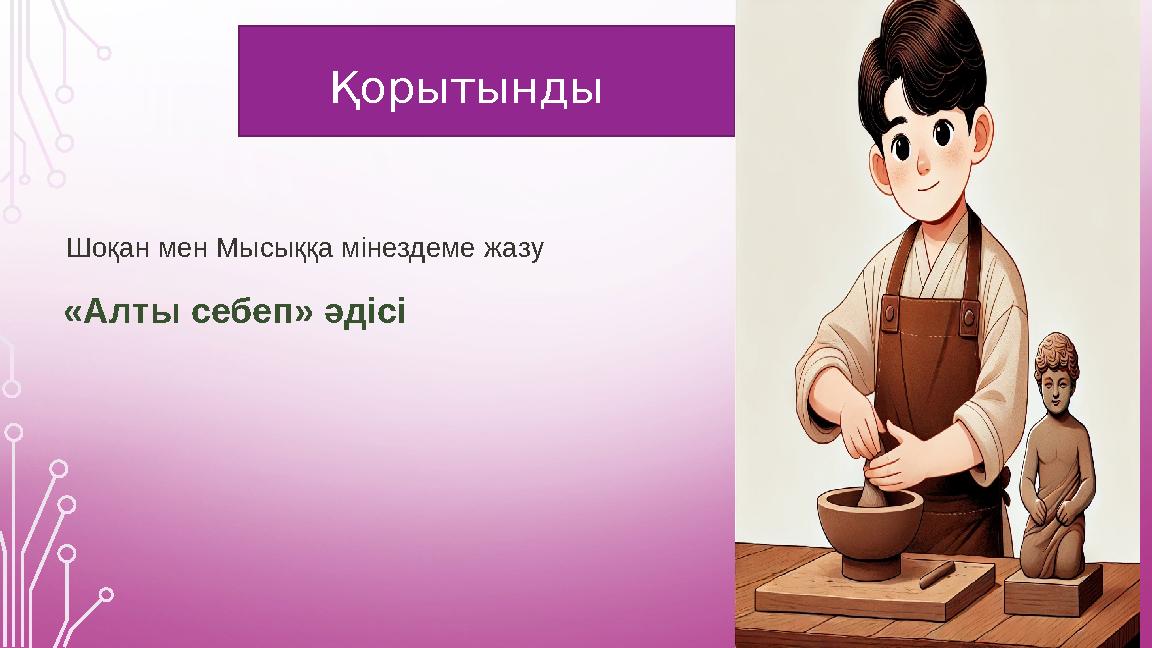 Қорытынды

Шоқан мен Мысыққа мінездеме жазу

«Алты себеп» әдісі